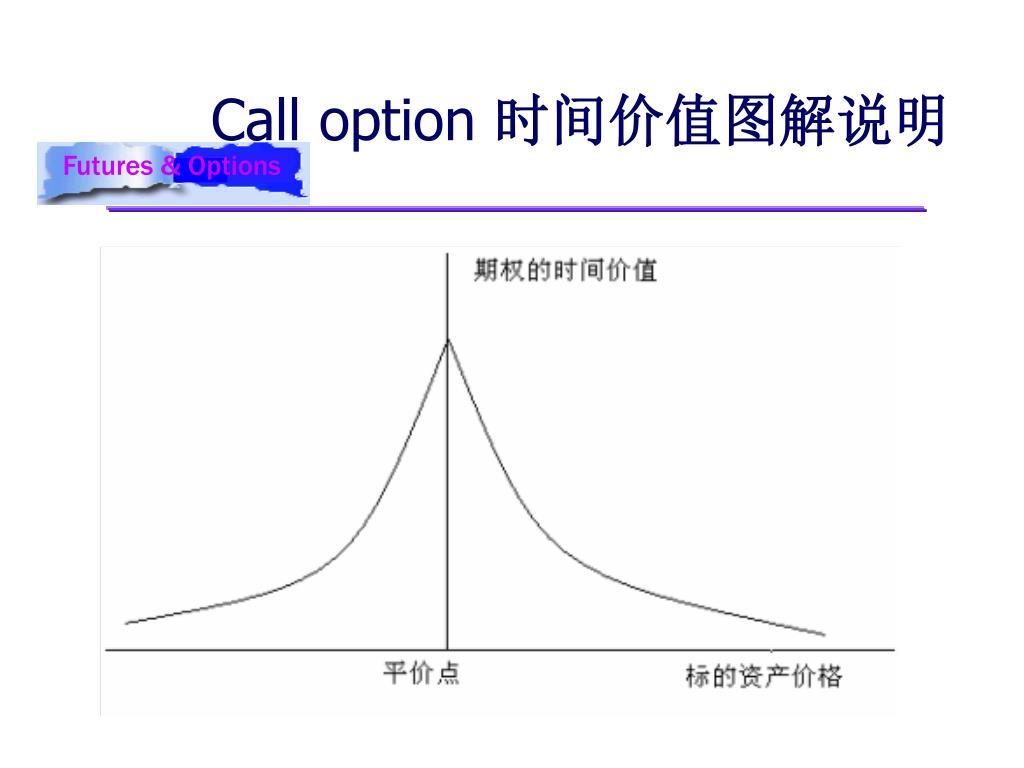 Call option 时间价值图解说明

Futures & Options

期权的时间价值

平价点

标的资产价格